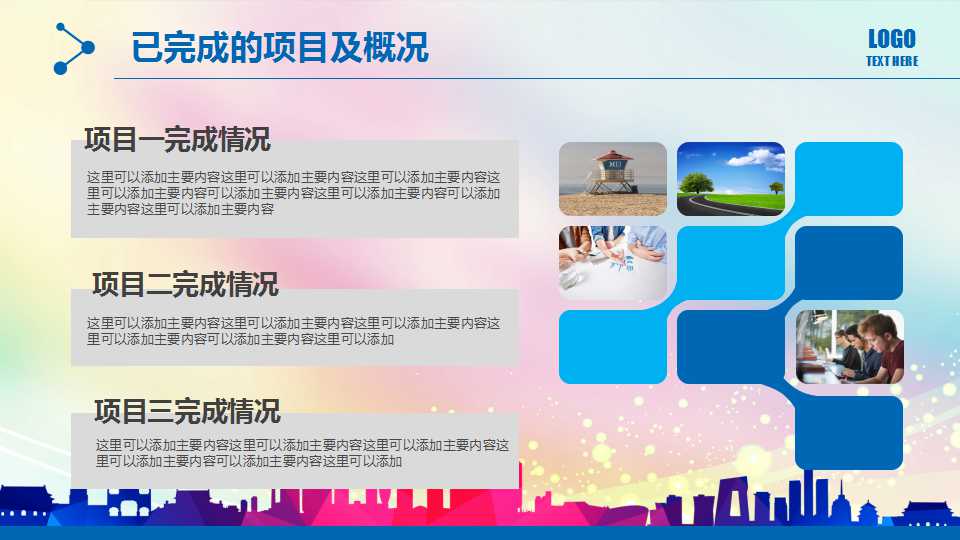 已完成的项目及概况

LOGO
TEXT HERE

项目一完成情况

这里可以添加主要内容这里可以添加主要内容这里可以添加主要内容这里可以添加主要内容可以添加主要内容这里可以添加主要内容可以添加主要内容这里可以添加主要内容

项目二完成情况

这里可以添加主要内容这里可以添加主要内容这里可以添加主要内容这里可以添加主要内容可以添加主要内容这里可以添加

项目三完成情况

这里可以添加主要内容这里可以添加主要内容这里可以添加主要内容这里可以添加主要内容可以添加主要内容这里可以添加